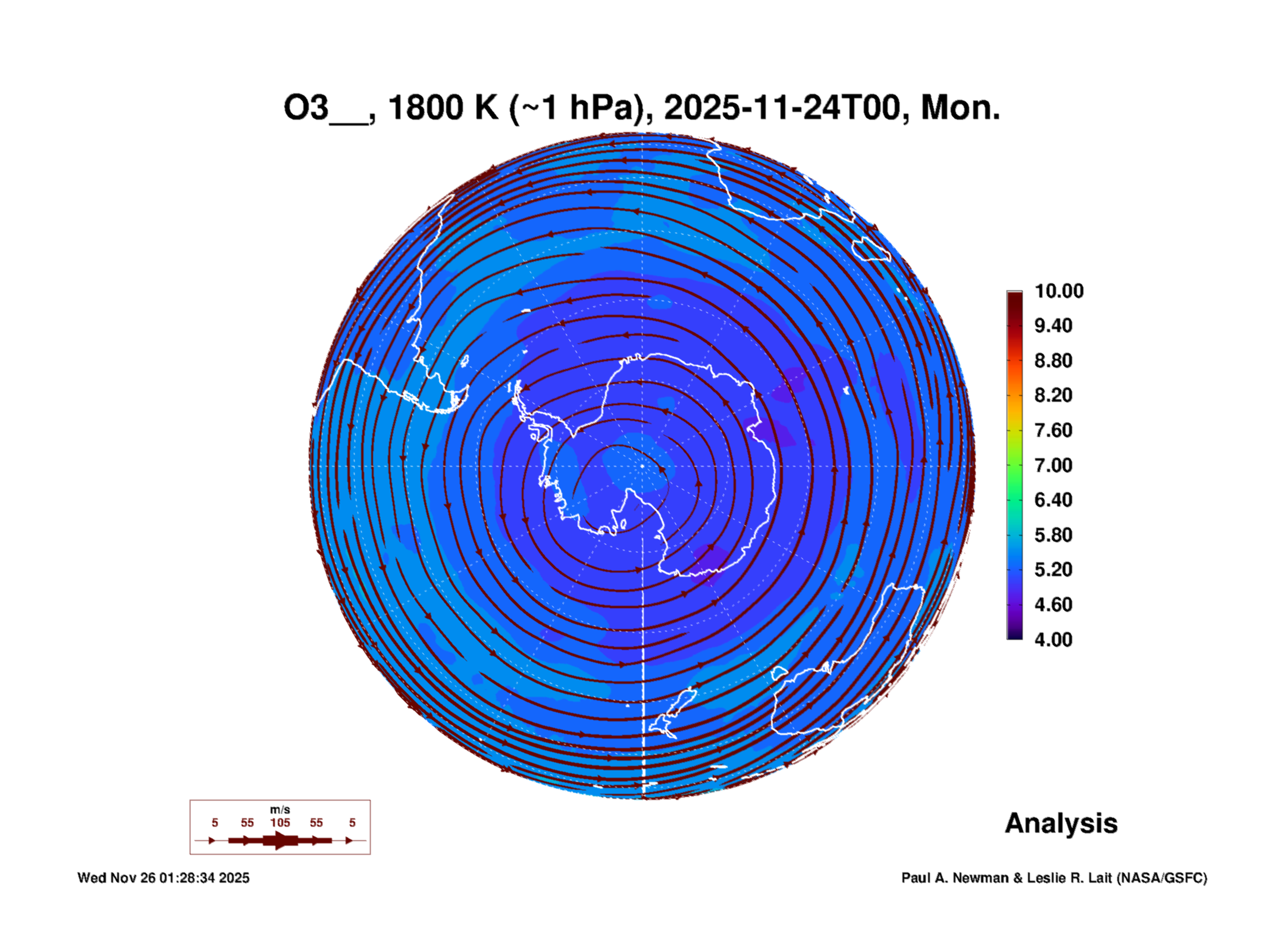 O3__, 1800 K (~1 hPa), 2025-11-24T00, Mon.

10.00
9.40
8.80
8.20
7.60
7.00
6.40
5.80
5.20
4.60
4.00

m/s
5 55 105 55 5

Analysis

Wed Nov 26 01:28:34 2025

Paul A. Newman & Leslie R. Lait (NASA/GSFC)